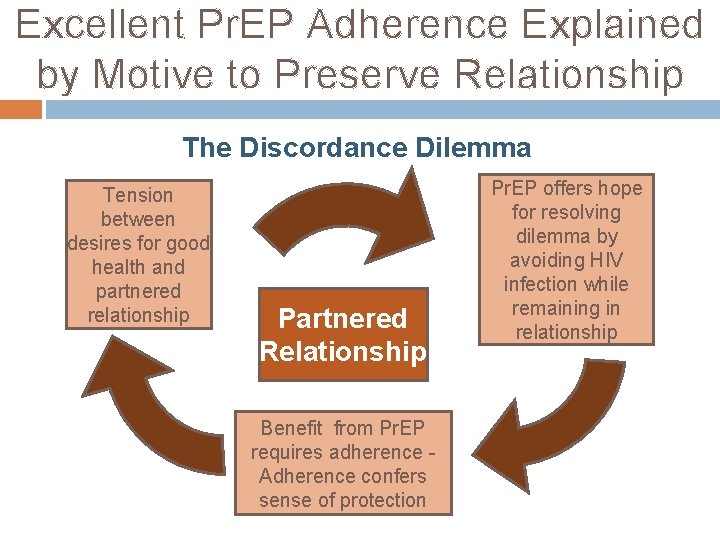 Excellent PrEP Adherence Explained by Motive to Preserve Relationship

The Discordance Dilemma

Tension between desires for good health and partnered relationship

PrEP offers hope for resolving dilemma by avoiding HIV infection while remaining in relationship

Partnered Relationship

Benefit from PrEP requires adherence - Adherence confers sense of protection